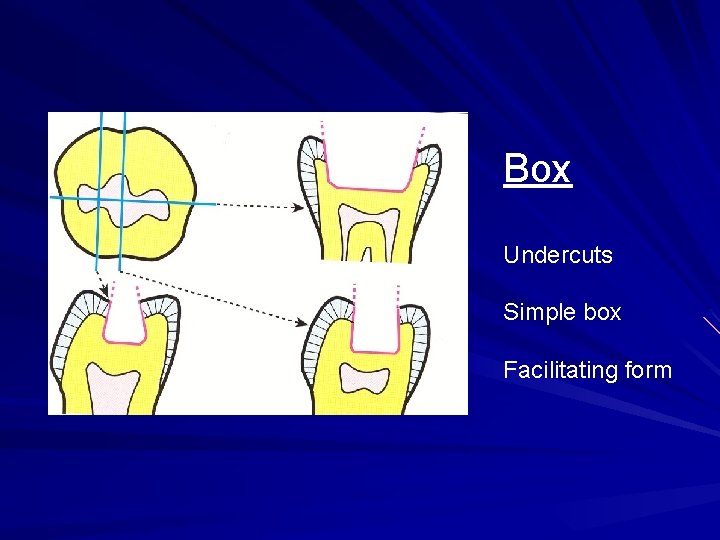 Box

Undercuts

Simple box

Facilitating form